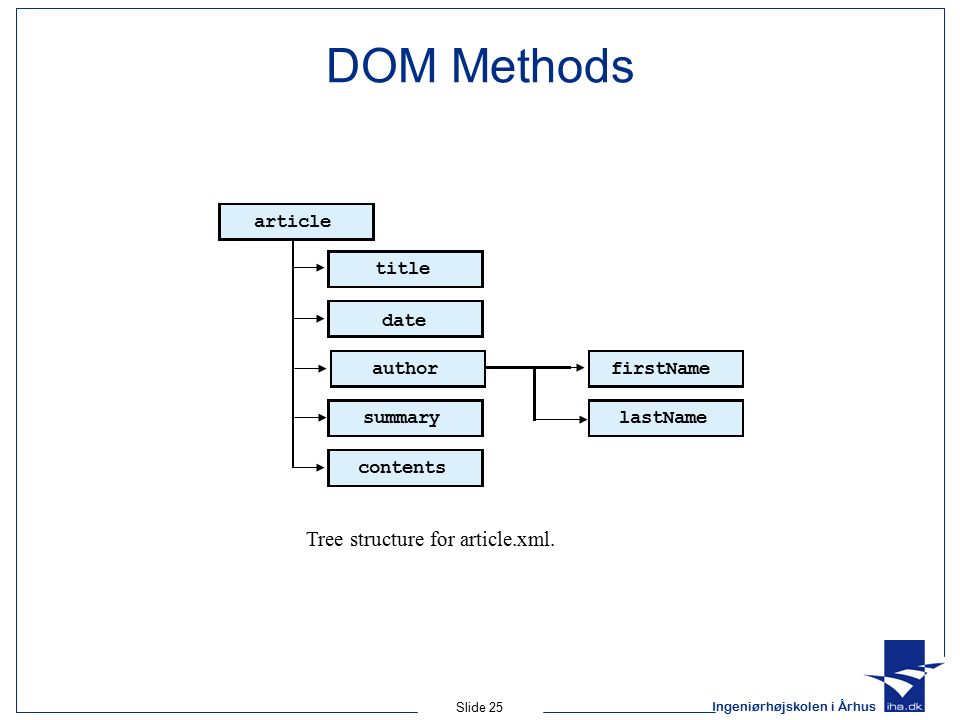 DOM Methods

article

title

date

author

firstName

lastName

summary

contents

Tree structure for article.xml.

Slide 25

Ingeniørhøjskolen i Århus

iha.dk